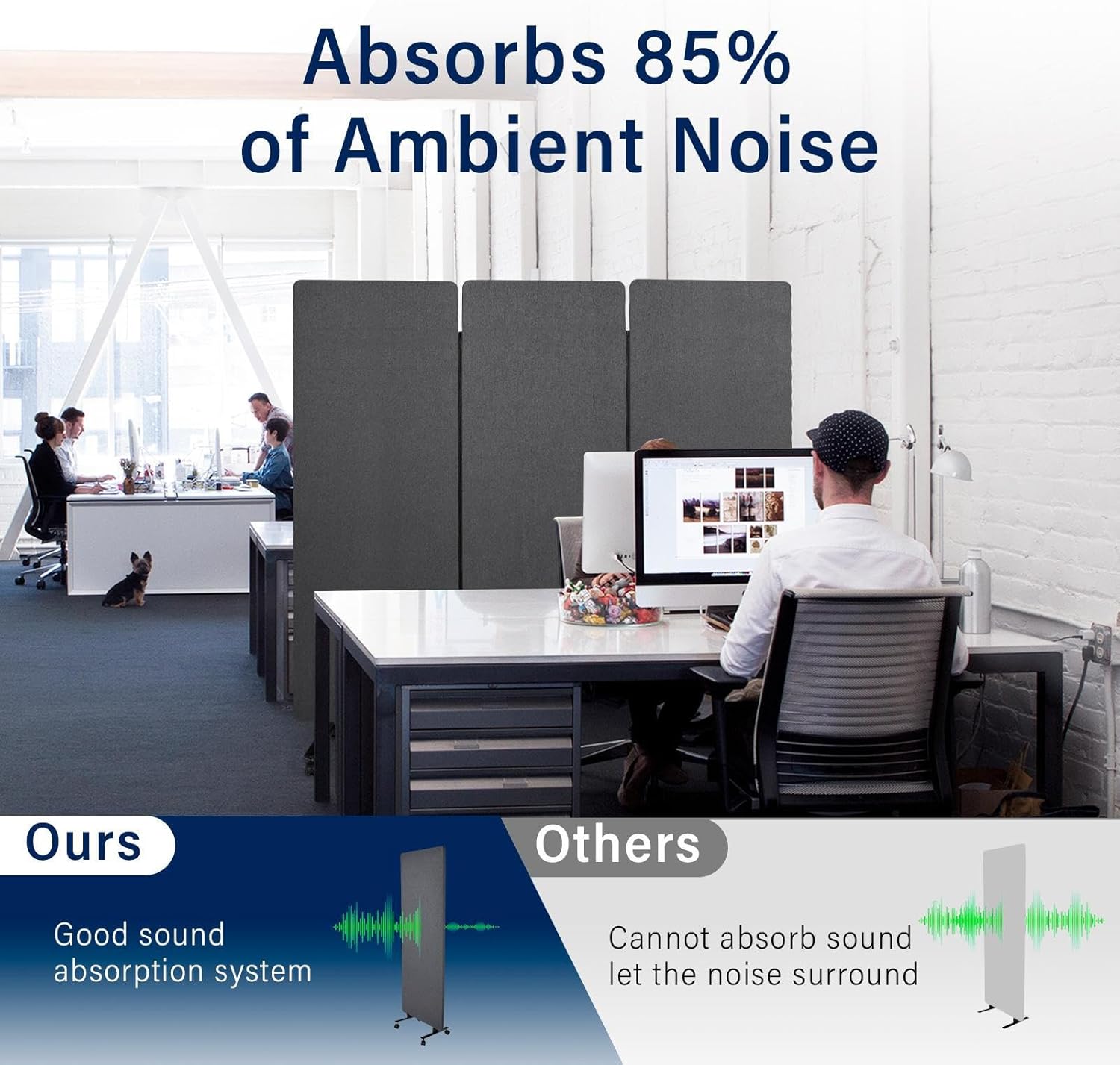 Absorbs 85%
of Ambient Noise

Ours

Good sound
absorption system

Others

Cannot absorb sound
let the noise surround